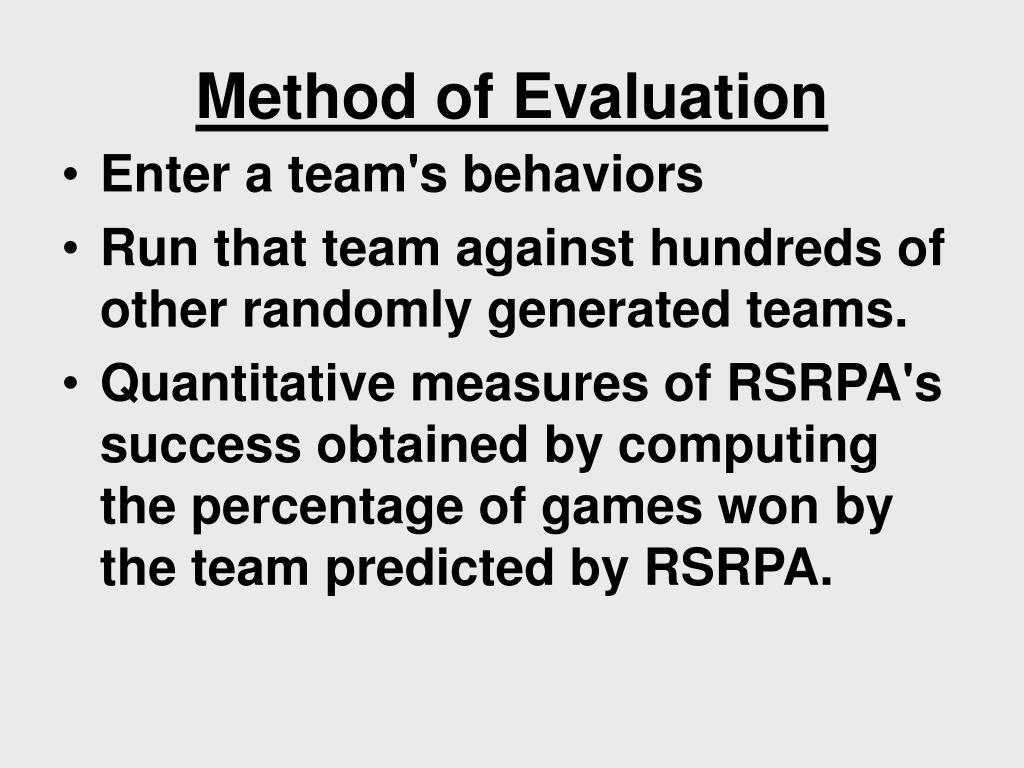 Method of Evaluation

• Enter a team's behaviors
• Run that team against hundreds of other randomly generated teams.
• Quantitative measures of RSRPA's success obtained by computing the percentage of games won by the team predicted by RSRPA.